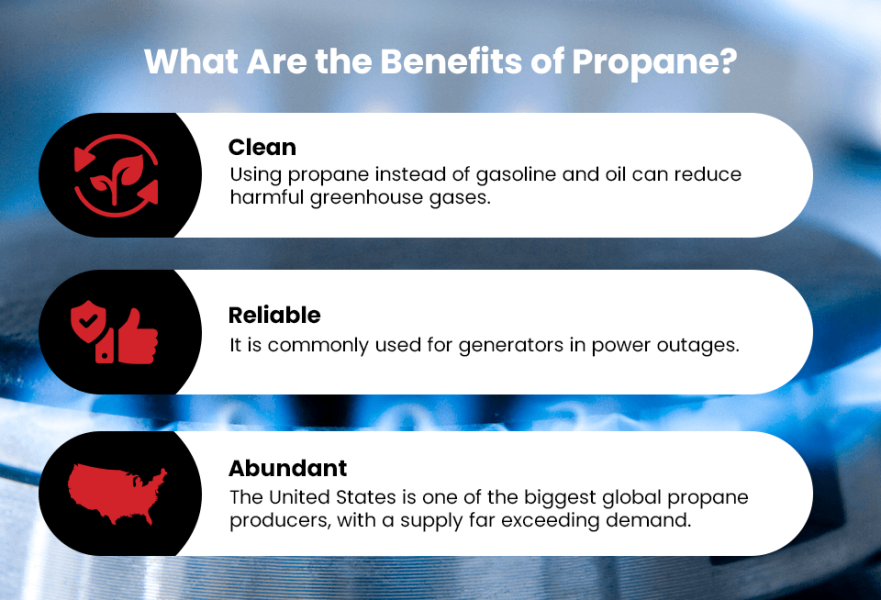 What Are the Benefits of Propane?

Clean
Using propane instead of gasoline and oil can reduce harmful greenhouse gases.

Reliable
It is commonly used for generators in power outages.

Abundant
The United States is one of the biggest global propane producers, with a supply far exceeding demand.